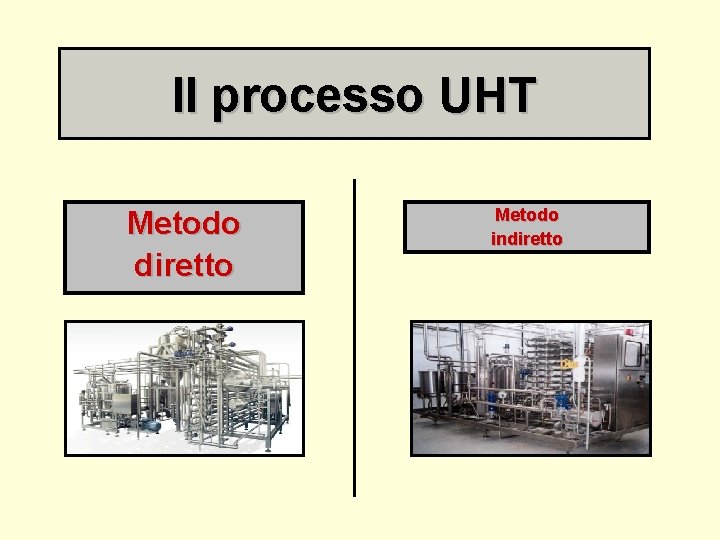 Il processo UHT

Metodo diretto

Metodo indiretto